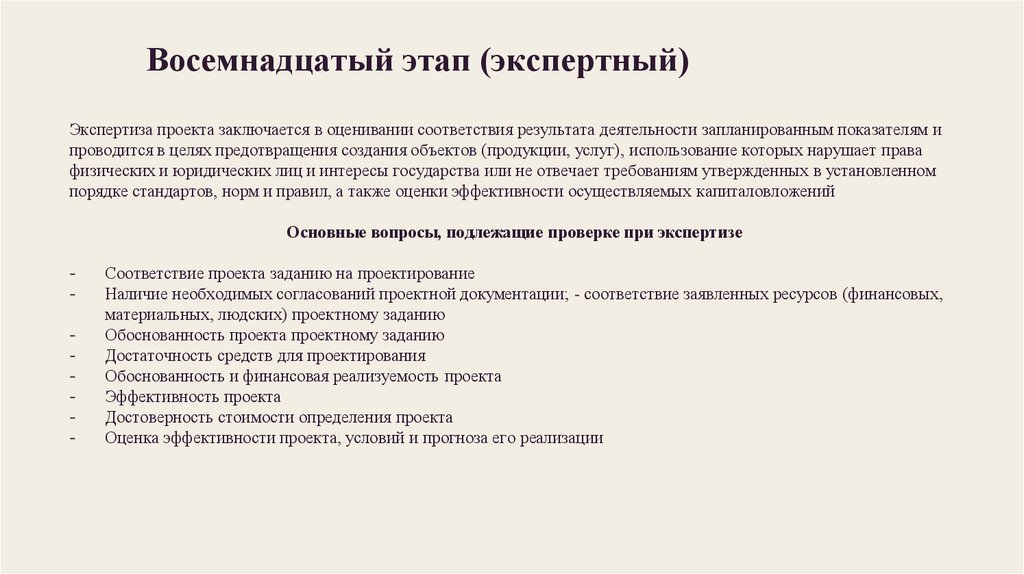 Восемнадцатый этап (экспертный)

Экспертиза проекта заключается в оценивании соответствия результата деятельности запланированным показателям и проводится в целях предотвращения создания объектов (продукции, услуг), использование которых нарушает права физических и юридических лиц и интересы государства или не отвечает требованиям утвержденных в установленном порядке стандартов, норм и правил, а также оценки эффективности осуществляемых капиталовложений

Основные вопросы, подлежащие проверке при экспертизе

- Соответствие проекта заданию на проектирование
- Наличие необходимых согласований проектной документации; - соответствие заявленных ресурсов (финансовых, материальных, людских) проектному заданию
- Обоснованность проекта проектному заданию
- Достаточность средств для проектирования
- Обоснованность и финансовая реализуемость проекта
- Эффективность проекта
- Достоверность стоимости определения проекта
- Оценка эффективности проекта, условий и прогноза его реализации